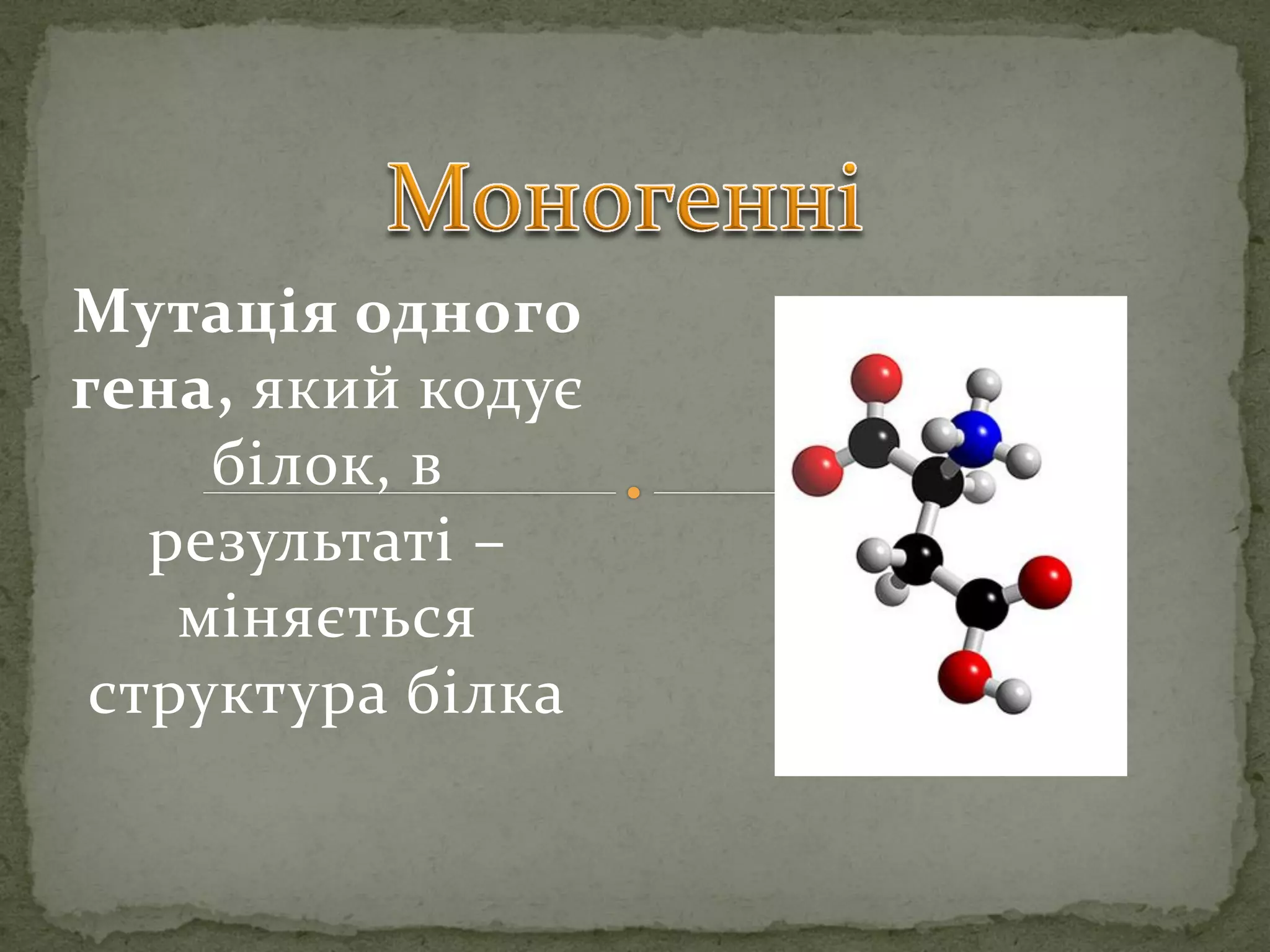 Моногенні

Мутація одного гена, який кодує білок, в результаті – міняється структура білка